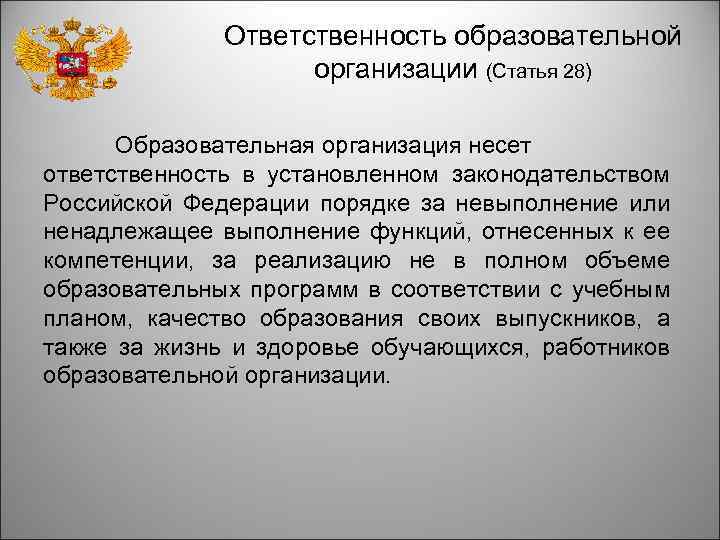 Ответственность образовательной организации (Статья 28)

Образовательная организация несет ответственность в установленном законодательством Российской Федерации порядке за невыполнение или ненадлежащее выполнение функций, отнесенных к ее компетенции, за реализацию не в полном объеме образовательных программ в соответствии с учебным планом, качество образования своих выпускников, а также за жизнь и здоровье обучающихся, работников образовательной организации.